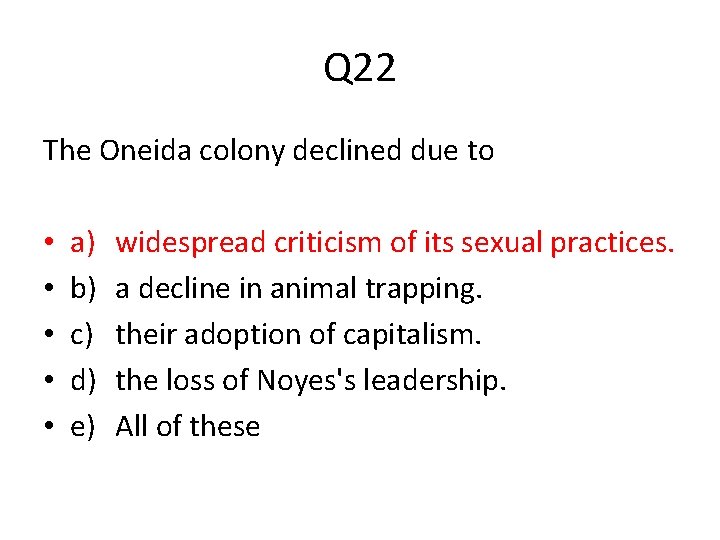 Q22

The Oneida colony declined due to

• a) widespread criticism of its sexual practices.
• b) a decline in animal trapping.
• c) their adoption of capitalism.
• d) the loss of Noyes's leadership.
• e) All of these